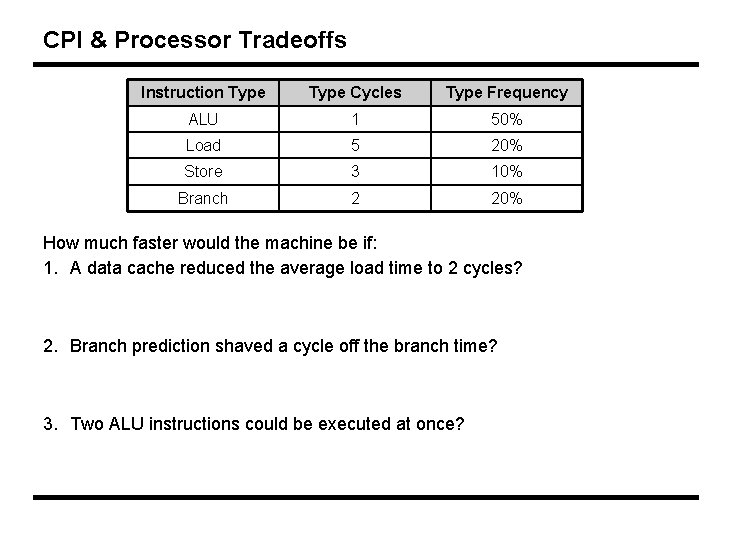 CPI & Processor Tradeoffs

| Instruction Type | Type Cycles | Type Frequency |
|---|---|---|
| ALU | 1 | 50% |
| Load | 5 | 20% |
| Store | 3 | 10% |
| Branch | 2 | 20% |

How much faster would the machine be if:
1. A data cache reduced the average load time to 2 cycles?

2. Branch prediction shaved a cycle off the branch time?

3. Two ALU instructions could be executed at once?